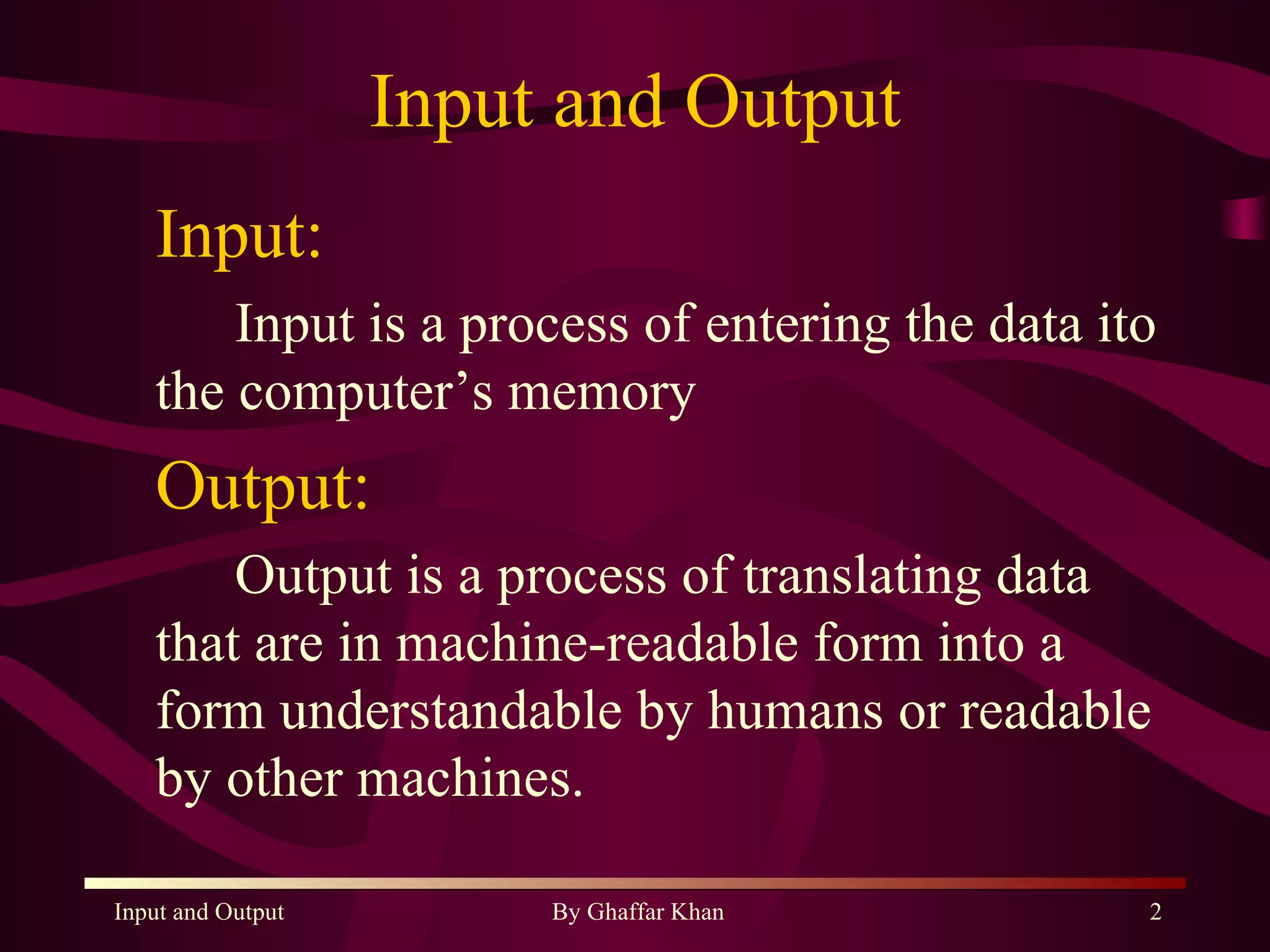 Input and Output

Input:

Input is a process of entering the data ito the computer’s memory

Output:

Output is a process of translating data that are in machine-readable form into a form understandable by humans or readable by other machines.

Input and Output

By Ghaffar Khan

2